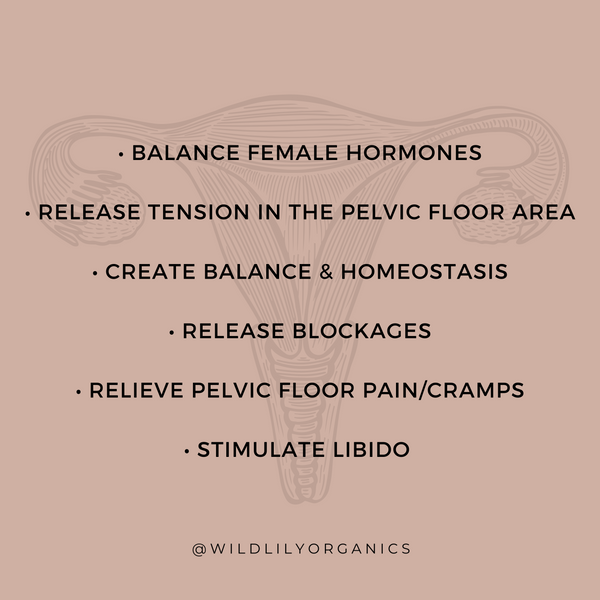 • BALANCE FEMALE HORMONES

• RELEASE TENSION IN THE PELVIC FLOOR AREA

• CREATE BALANCE & HOMEOSTASIS

• RELEASE BLOCKAGES

• RELIEVE PELVIC FLOOR PAIN/CRAMPS

• STIMULATE LIBIDO

@WILDLILYORGANICS